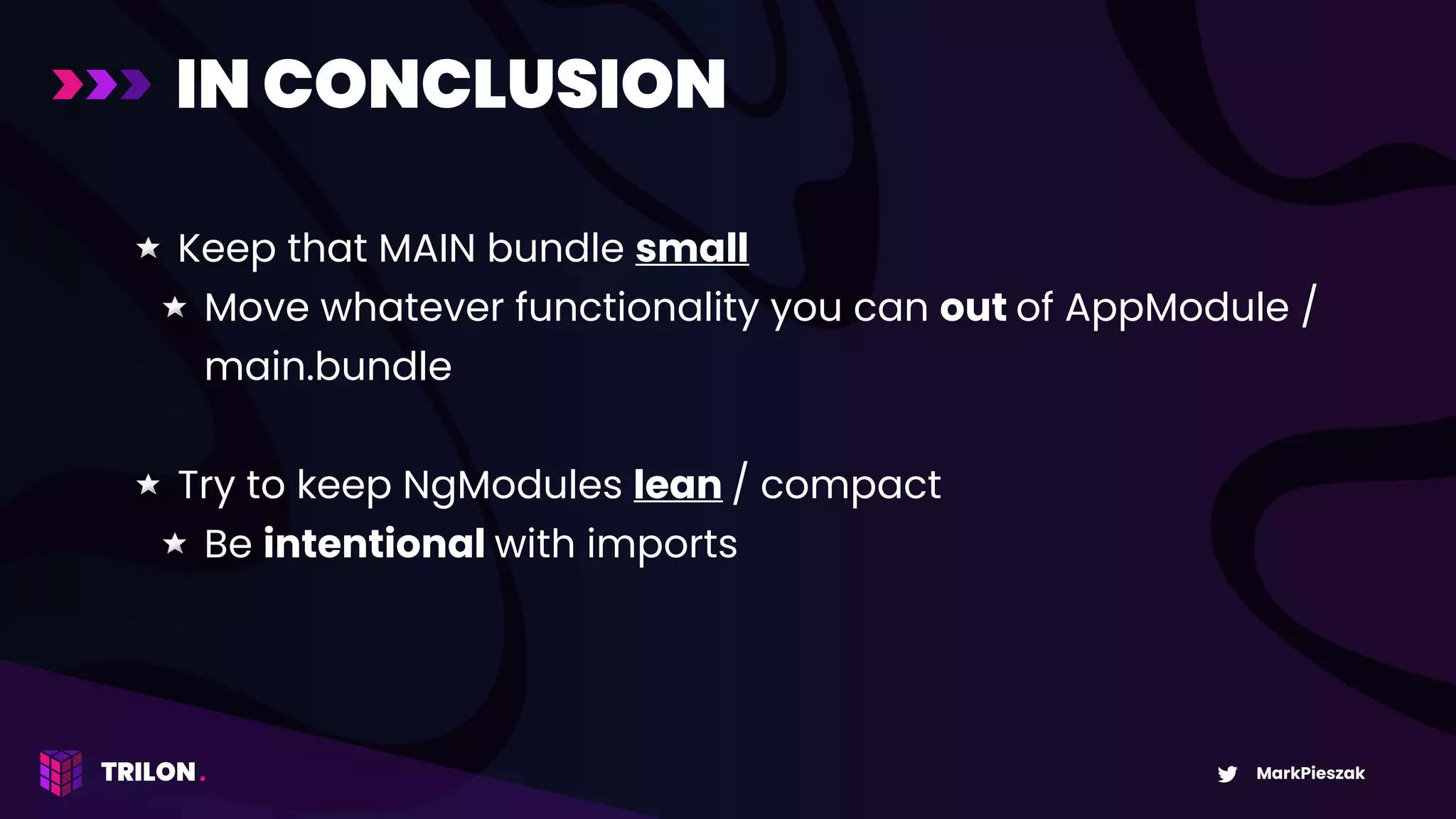 IN CONCLUSION

★ Keep that MAIN bundle small
★ Move whatever functionality you can out of AppModule / main.bundle

★ Try to keep NgModules lean / compact
★ Be intentional with imports

TRILON.

MarkPieszak